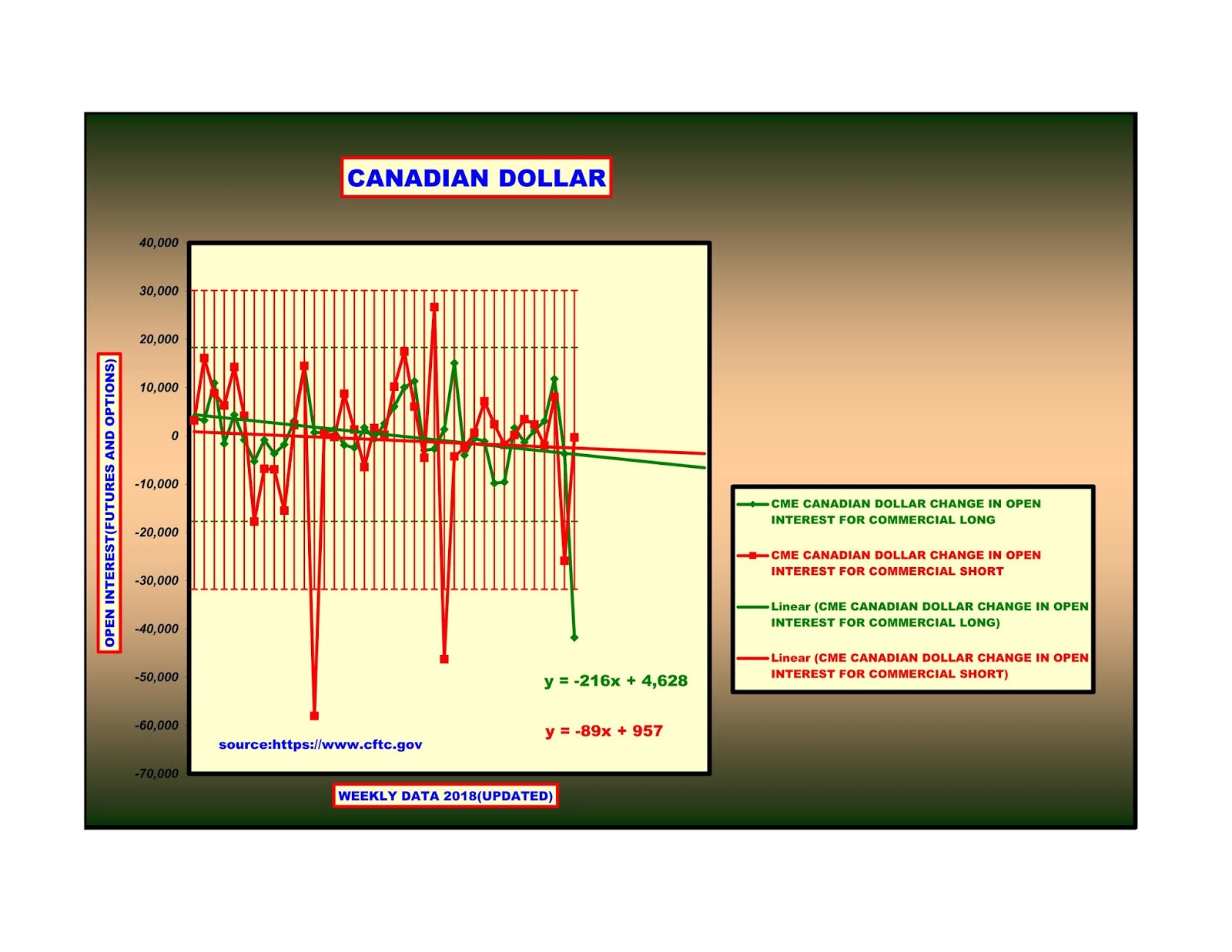 CANADIAN DOLLAR

OPEN INTEREST(FUTURES AND OPTIONS)

40,000
30,000
20,000
10,000
0
-10,000
-20,000
-30,000
-40,000
-50,000
-60,000
-70,000

y = -216x + 4,628

y = -89x + 957

source:https://www.cftc.gov

WEEKLY DATA 2018(UPDATED)

CME CANADIAN DOLLAR CHANGE IN OPEN INTEREST FOR COMMERCIAL LONG

CME CANADIAN DOLLAR CHANGE IN OPEN INTEREST FOR COMMERCIAL SHORT

Linear (CME CANADIAN DOLLAR CHANGE IN OPEN INTEREST FOR COMMERCIAL LONG)

Linear (CME CANADIAN DOLLAR CHANGE IN OPEN INTEREST FOR COMMERCIAL SHORT)